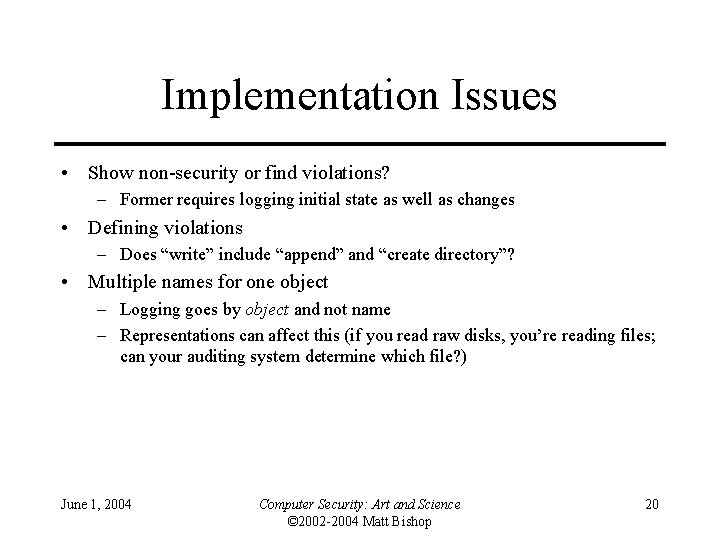 Implementation Issues

• Show non-security or find violations?
  – Former requires logging initial state as well as changes
• Defining violations
  – Does “write” include “append” and “create directory”?
• Multiple names for one object
  – Logging goes by object and not name
  – Representations can affect this (if you read raw disks, you’re reading files; can your auditing system determine which file?)

June 1, 2004

Computer Security: Art and Science
©2002-2004 Matt Bishop

20